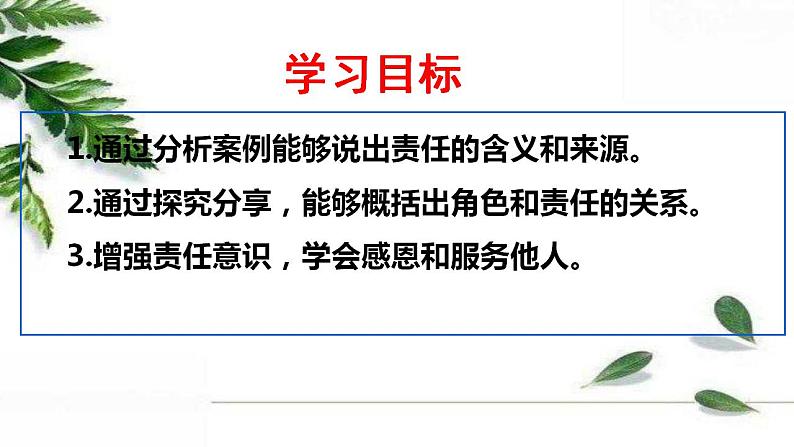 学习目标

1.通过分析案例能够说出责任的含义和来源。

2.通过探究分享，能够概括出角色和责任的关系。

3.增强责任意识，学会感恩和服务他人。